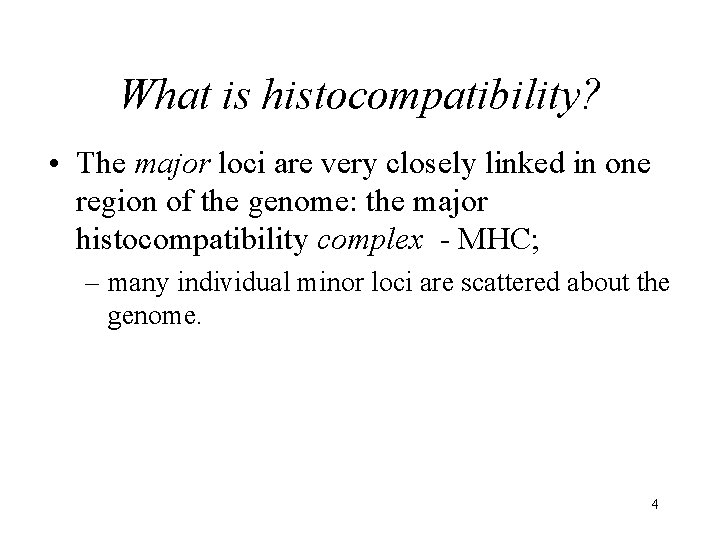 What is histocompatibility?

• The major loci are very closely linked in one region of the genome: the major histocompatibility complex - MHC;

– many individual minor loci are scattered about the genome.

4